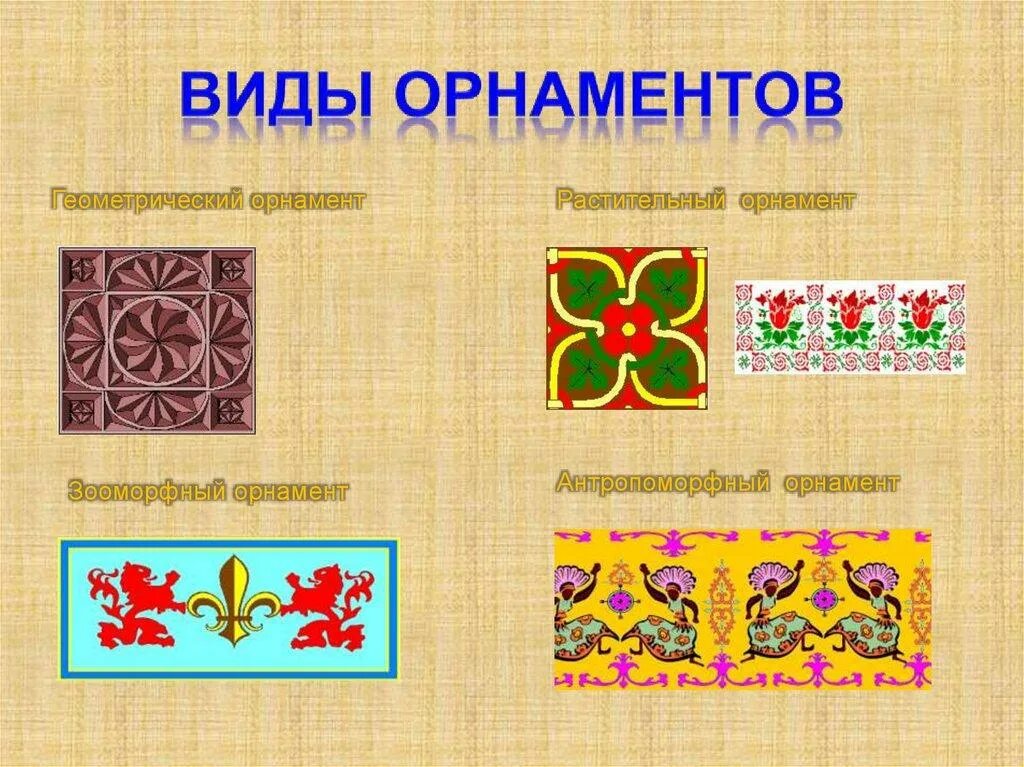 ВИДЫ ОРНАМЕНТОВ

Геометрический орнамент

Растительный орнамент

Зооморфный орнамент

Антропоморфный орнамент